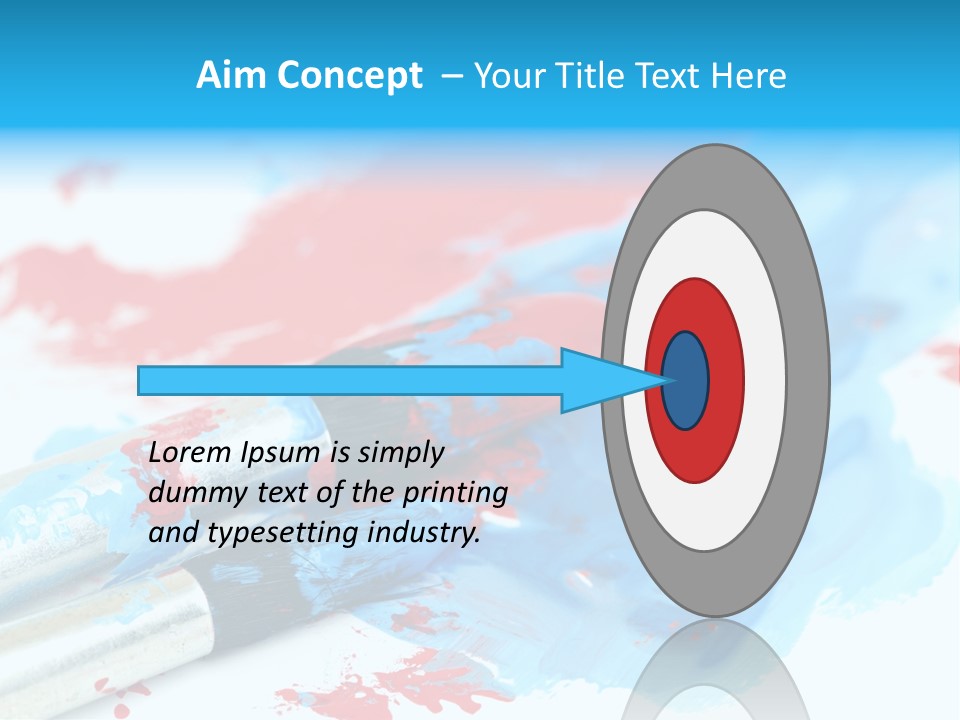 Aim Concept – Your Title Text Here

Lorem Ipsum is simply dummy text of the printing and typesetting industry.